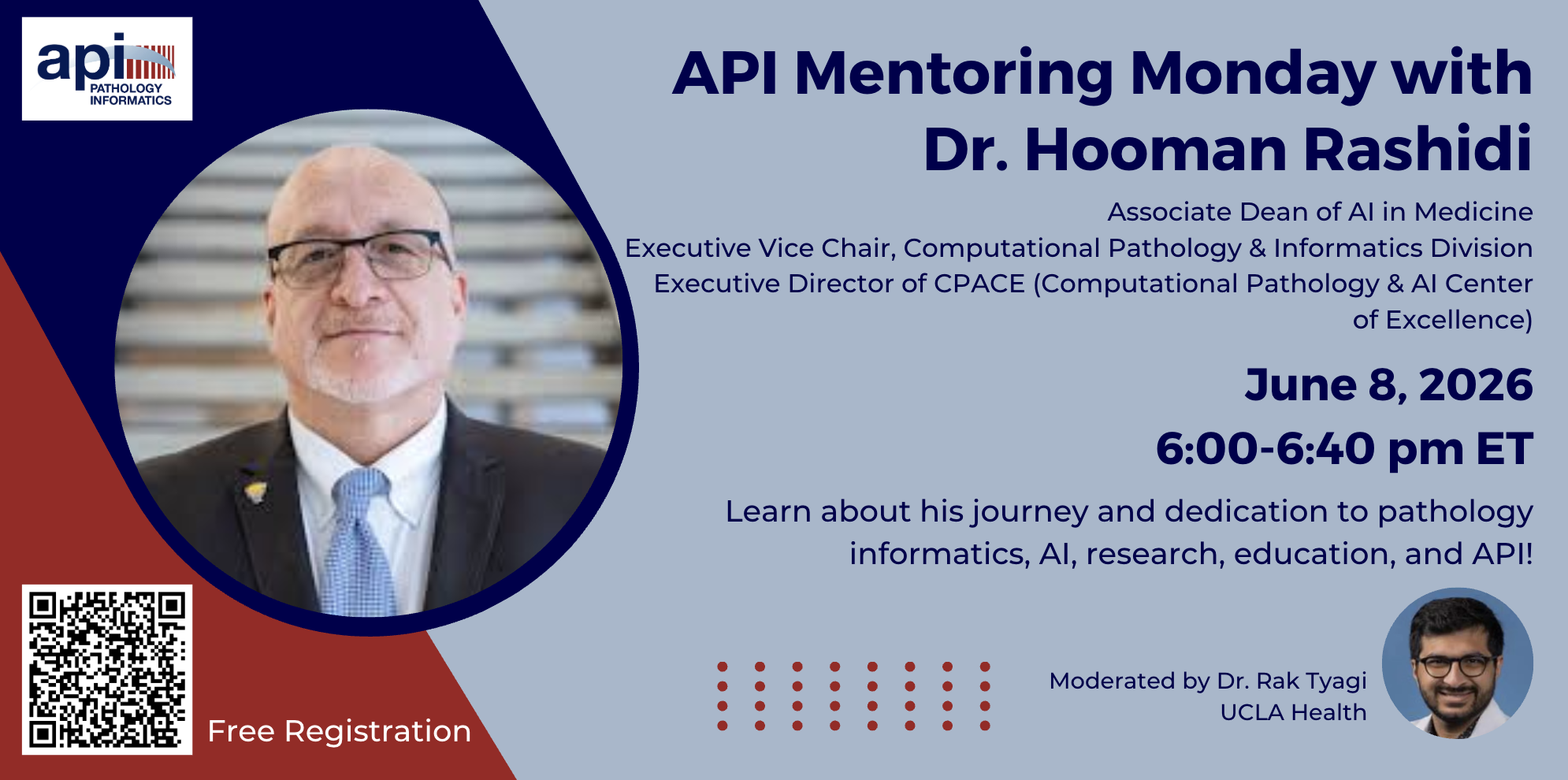 api PATHOLOGY INFORMATICS

API Mentoring Monday with Dr. Hooman Rashidi

Associate Dean of AI in Medicine
Executive Vice Chair, Computational Pathology & Informatics Division
Executive Director of CPACE (Computational Pathology & AI Center of Excellence)

June 8, 2026
6:00-6:40 pm ET

Learn about his journey and dedication to pathology informatics, AI, research, education, and API!

Free Registration

Moderated by Dr. Rak Tyagi
UCLA Health